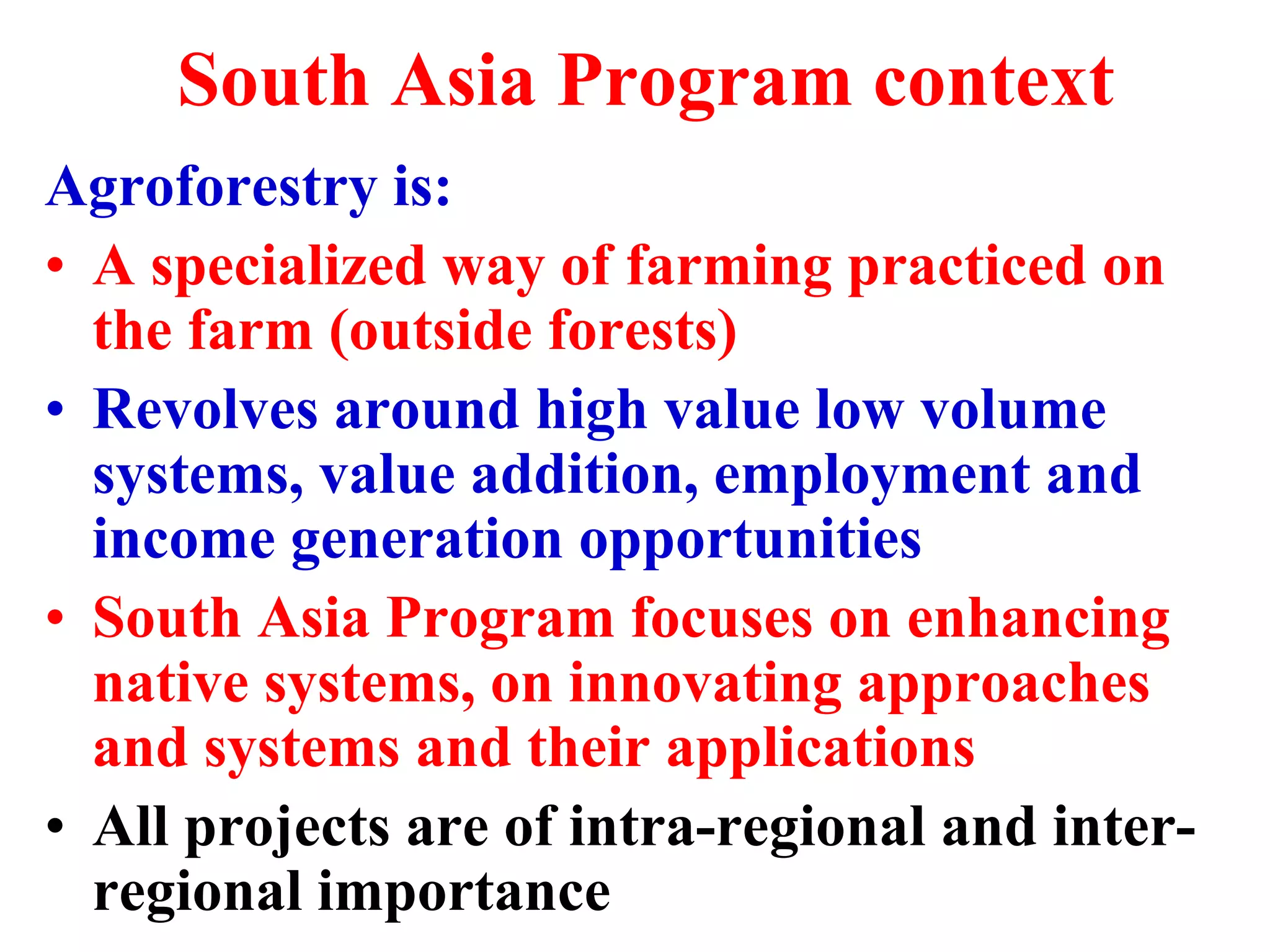 South Asia Program context

Agroforestry is:

• A specialized way of farming practiced on the farm (outside forests)
• Revolves around high value low volume systems, value addition, employment and income generation opportunities
• South Asia Program focuses on enhancing native systems, on innovating approaches and systems and their applications
• All projects are of intra-regional and inter-regional importance